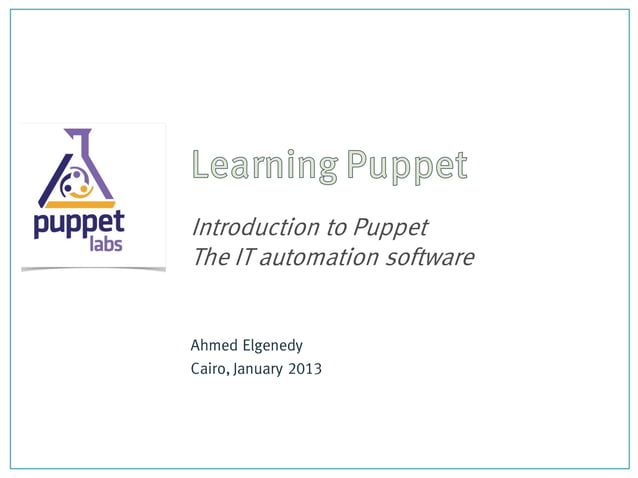 puppet
labs

Learning Puppet

Introduction to Puppet
The IT automation software

Ahmed Elgenedy
Cairo, January 2013